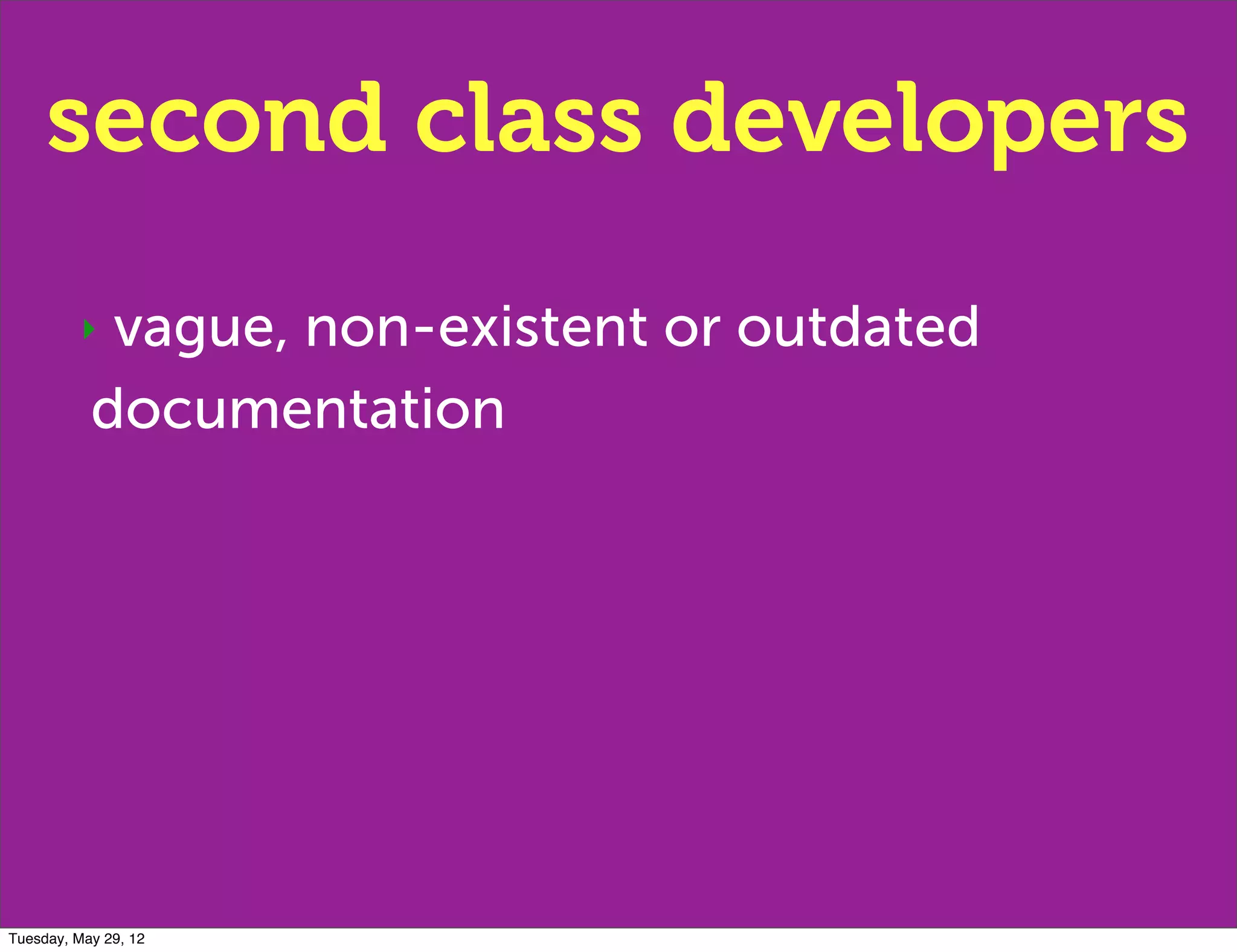 second class developers

‣ vague, non-existent or outdated documentation

Tuesday, May 29, 12